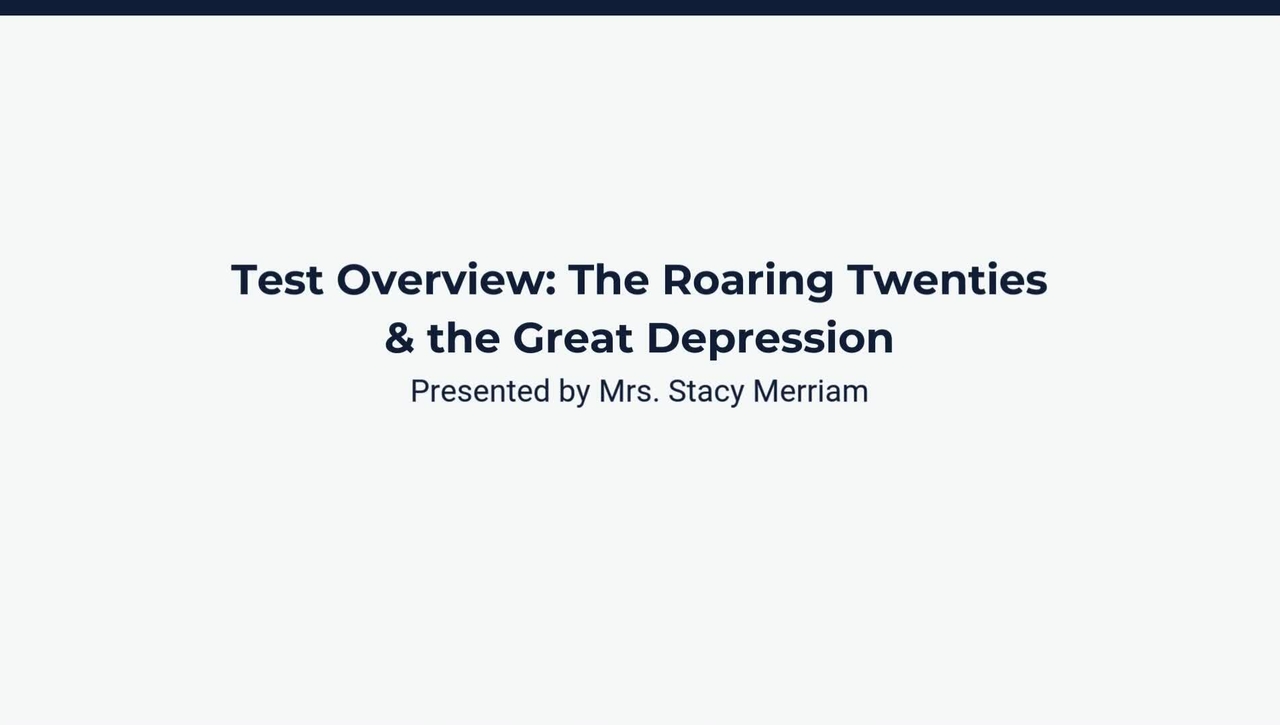 Test Overview: The Roaring Twenties & the Great Depression
Presented by Mrs. Stacy Merriam